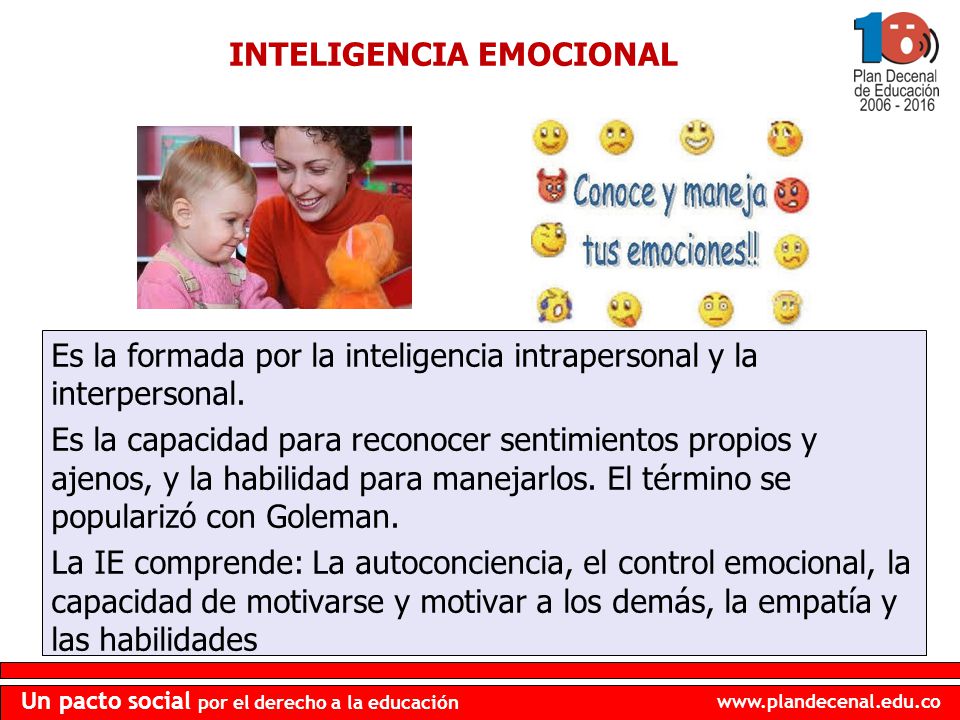 INTELIGENCIA EMOCIONAL

10
Plan Decenal de Educación 2006 - 2016

Conoce y maneja tus emociones!!

Es la formada por la inteligencia intrapersonal y la interpersonal.

Es la capacidad para reconocer sentimientos propios y ajenos, y la habilidad para manejarlos. El término se popularizó con Goleman.

La IE comprende: La autoconciencia, el control emocional, la capacidad de motivarse y motivar a los demás, la empatía y las habilidades

Un pacto social por el derecho a la educación

www.plandecenal.edu.co